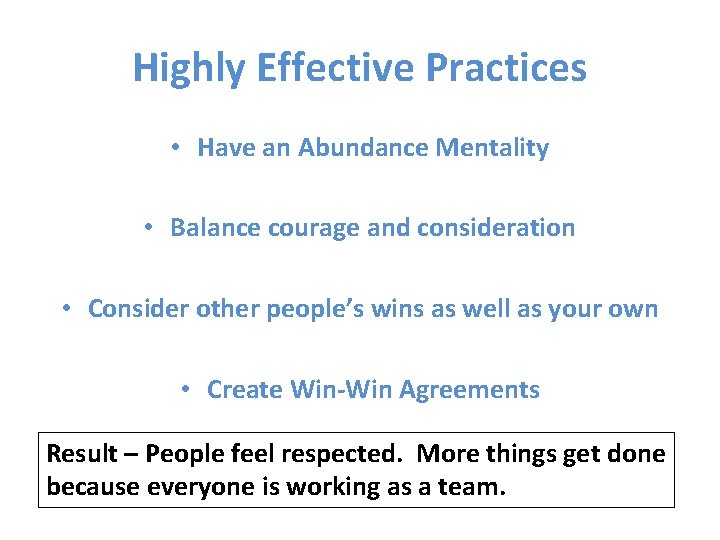 Highly Effective Practices

• Have an Abundance Mentality

• Balance courage and consideration

• Consider other people's wins as well as your own

• Create Win-Win Agreements

Result – People feel respected. More things get done because everyone is working as a team.